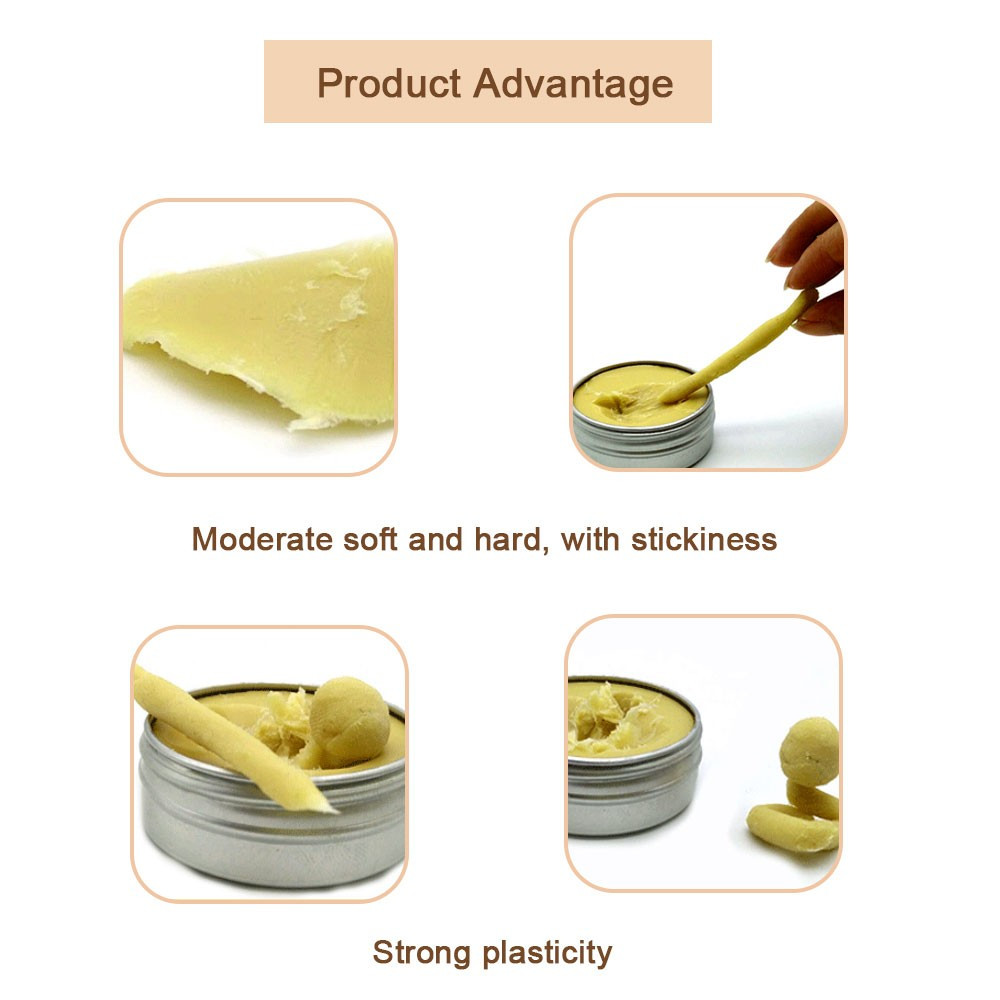 Product Advantage

Moderate soft and hard, with stickiness

Strong plasticity